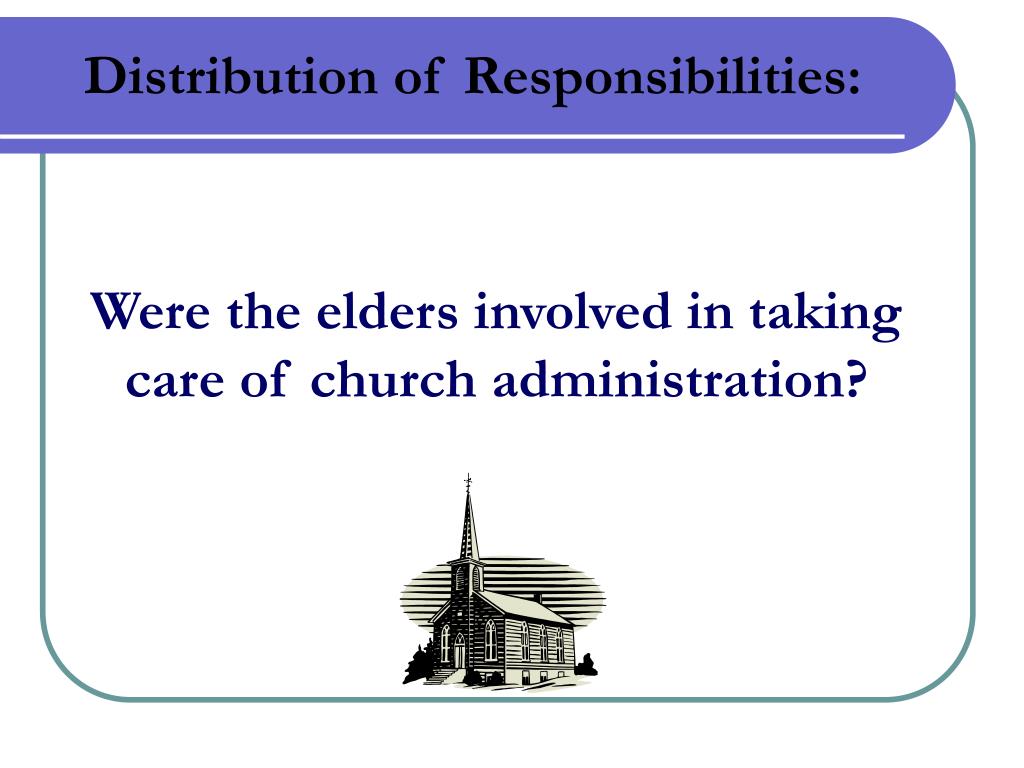 Distribution of Responsibilities:

Were the elders involved in taking care of church administration?